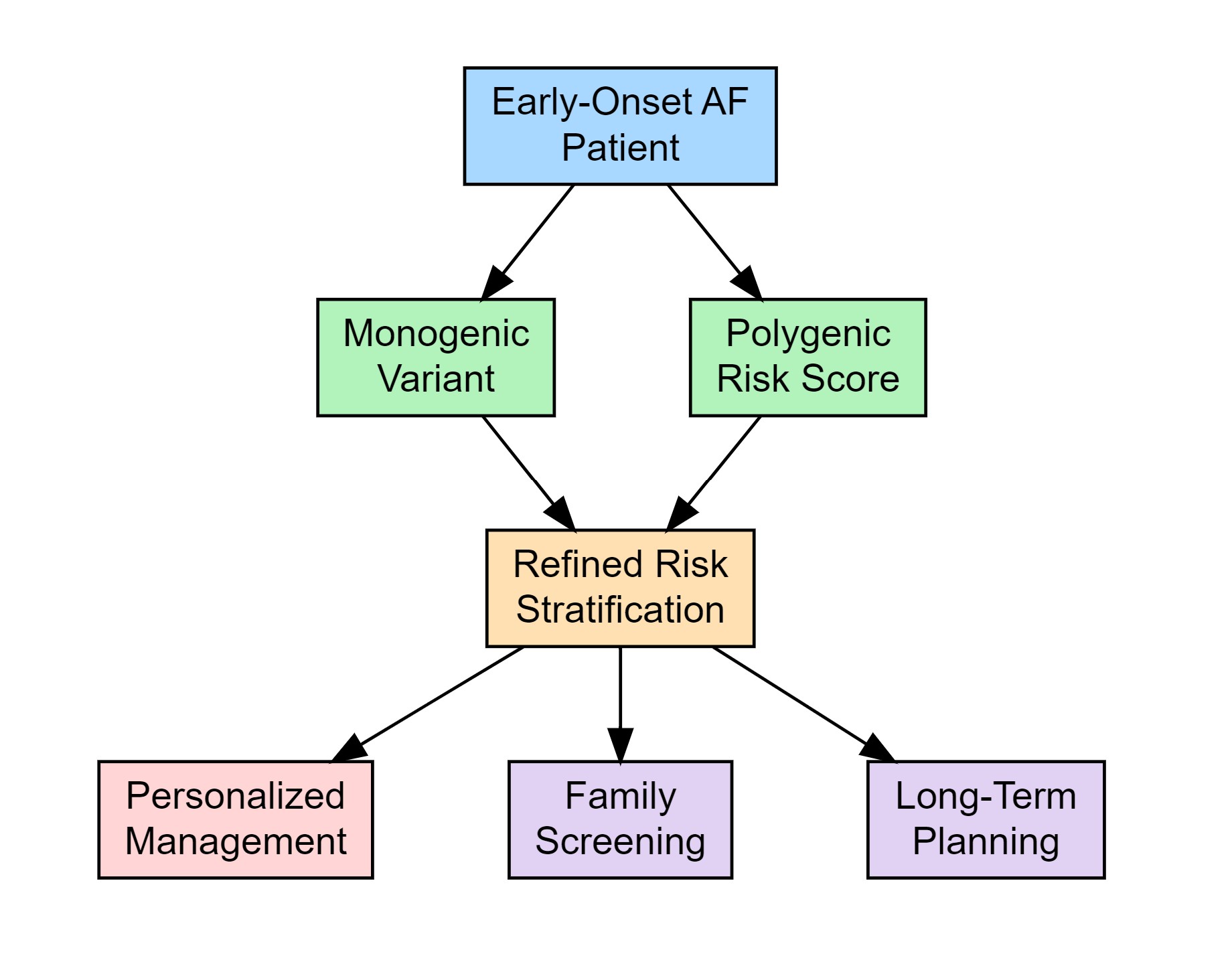 Early-Onset AF Patient

Monogenic Variant

Polygenic Risk Score

Refined Risk Stratification

Personalized Management

Family Screening

Long-Term Planning